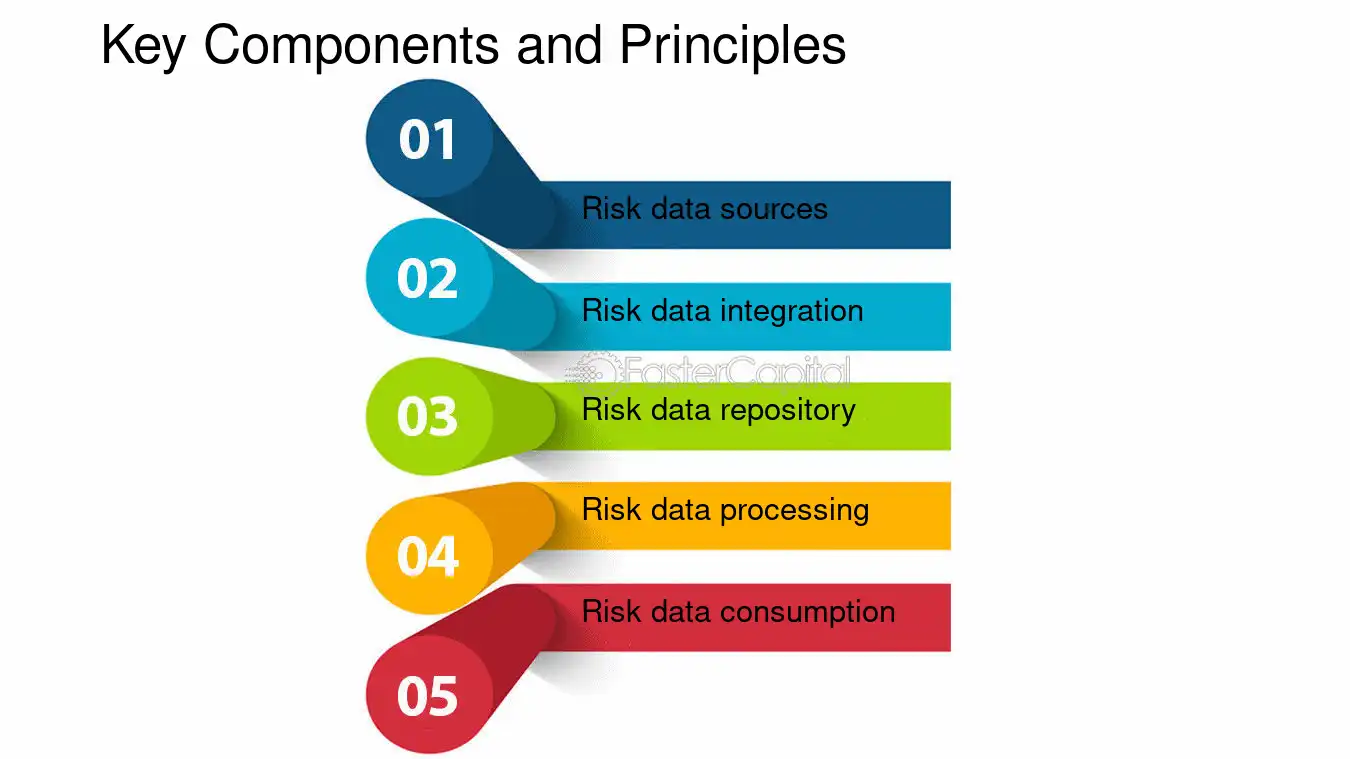 Key Components and Principles

01

Risk data sources

02

Risk data integration

03

Risk data repository

04

Risk data processing

05

Risk data consumption

FasterCapital